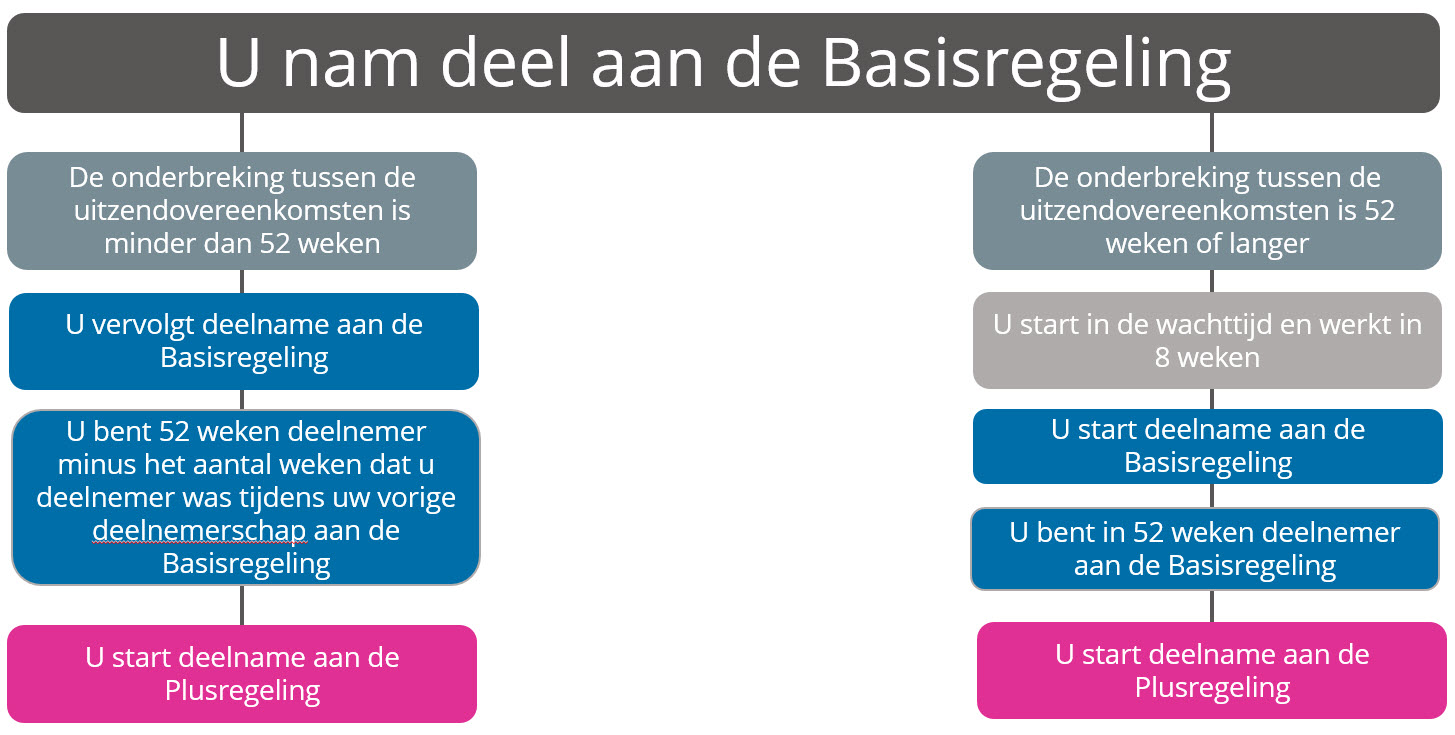 U nam deel aan de Basisregeling

De onderbreking tussen de uitzendovereenkomsten is minder dan 52 weken

U vervolgt deelname aan de Basisregeling

U bent 52 weken deelnemer minus het aantal weken dat u deelnemer was tijdens uw vorige deelnemerschap aan de Basisregeling

U start deelname aan de Plusregeling

De onderbreking tussen de uitzendovereenkomsten is 52 weken of langer

U start in de wachttijd en werkt in 8 weken

U start deelname aan de Basisregeling

U bent in 52 weken deelnemer aan de Basisregeling

U start deelname aan de Plusregeling